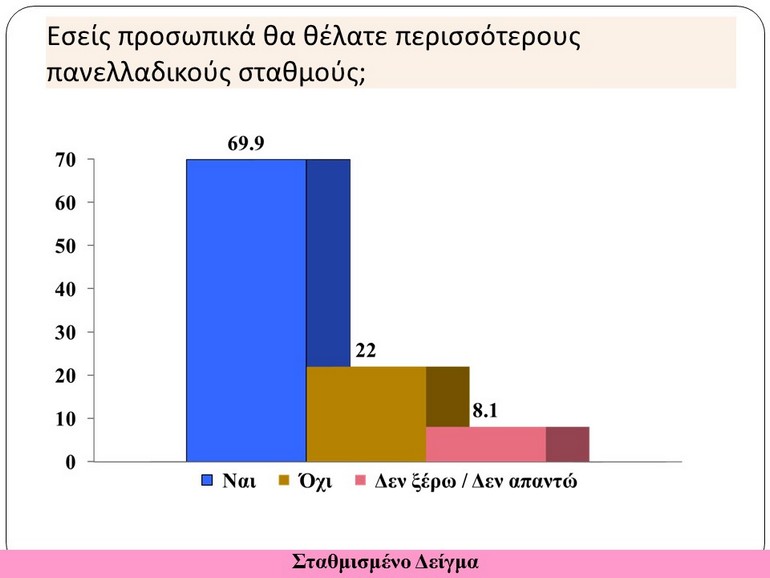 Εσείς προσωπικά θα θέλατε περισσότερους πανελλαδικούς σταθμούς;

69.9

22

8.1

70
60
50
40
30
20
10
0

Ναι
Όχι
Δεν ξέρω / Δεν απαντώ

Σταθμισμένο Δείγμα